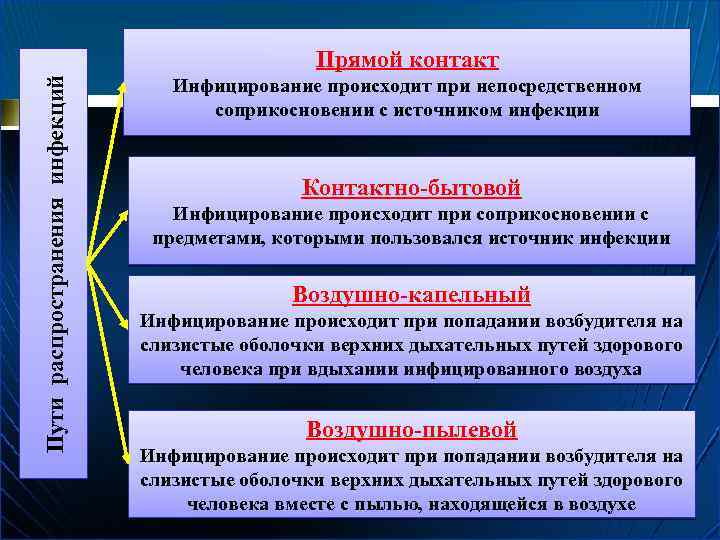 Пути распространения инфекций

Прямой контакт
Инфицирование происходит при непосредственном соприкосновении с источником инфекции

Контактно-бытовой
Инфицирование происходит при соприкосновении с предметами, которыми пользовался источник инфекции

Воздушно-капельный
Инфицирование происходит при попадании возбудителя на слизистые оболочки верхних дыхательных путей здорового человека при вдыхании инфицированного воздуха

Воздушно-пылевой
Инфицирование происходит при попадании возбудителя на слизистые оболочки верхних дыхательных путей здорового человека вместе с пылью, находящейся в воздухе